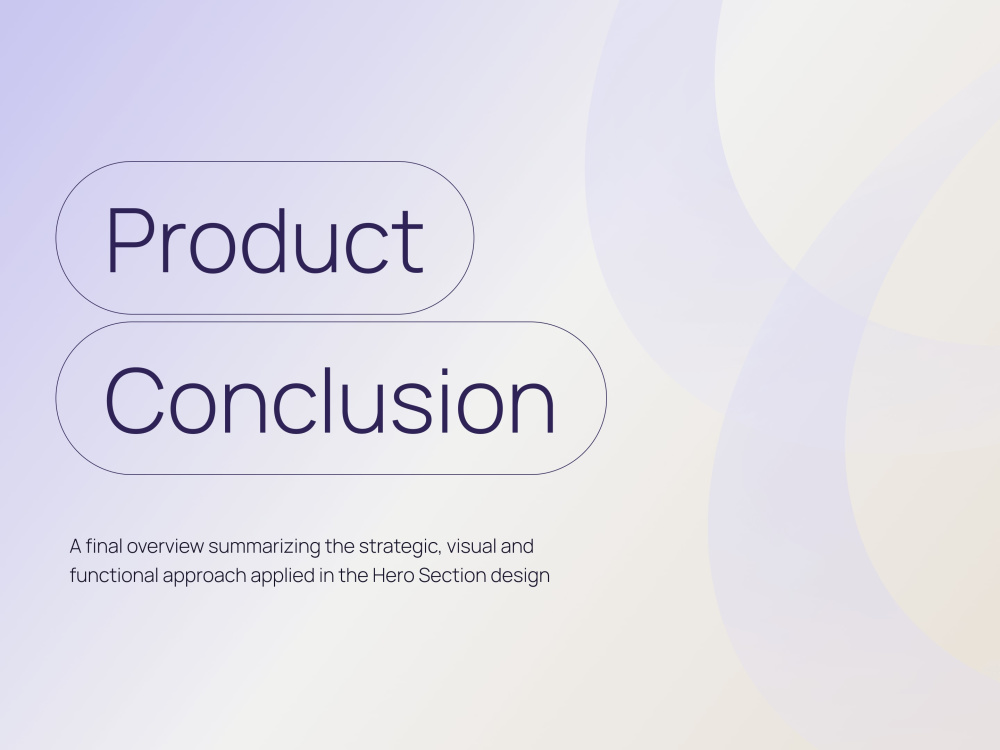 Product

Conclusion

A final overview summarizing the strategic, visual and functional approach applied in the Hero Section design